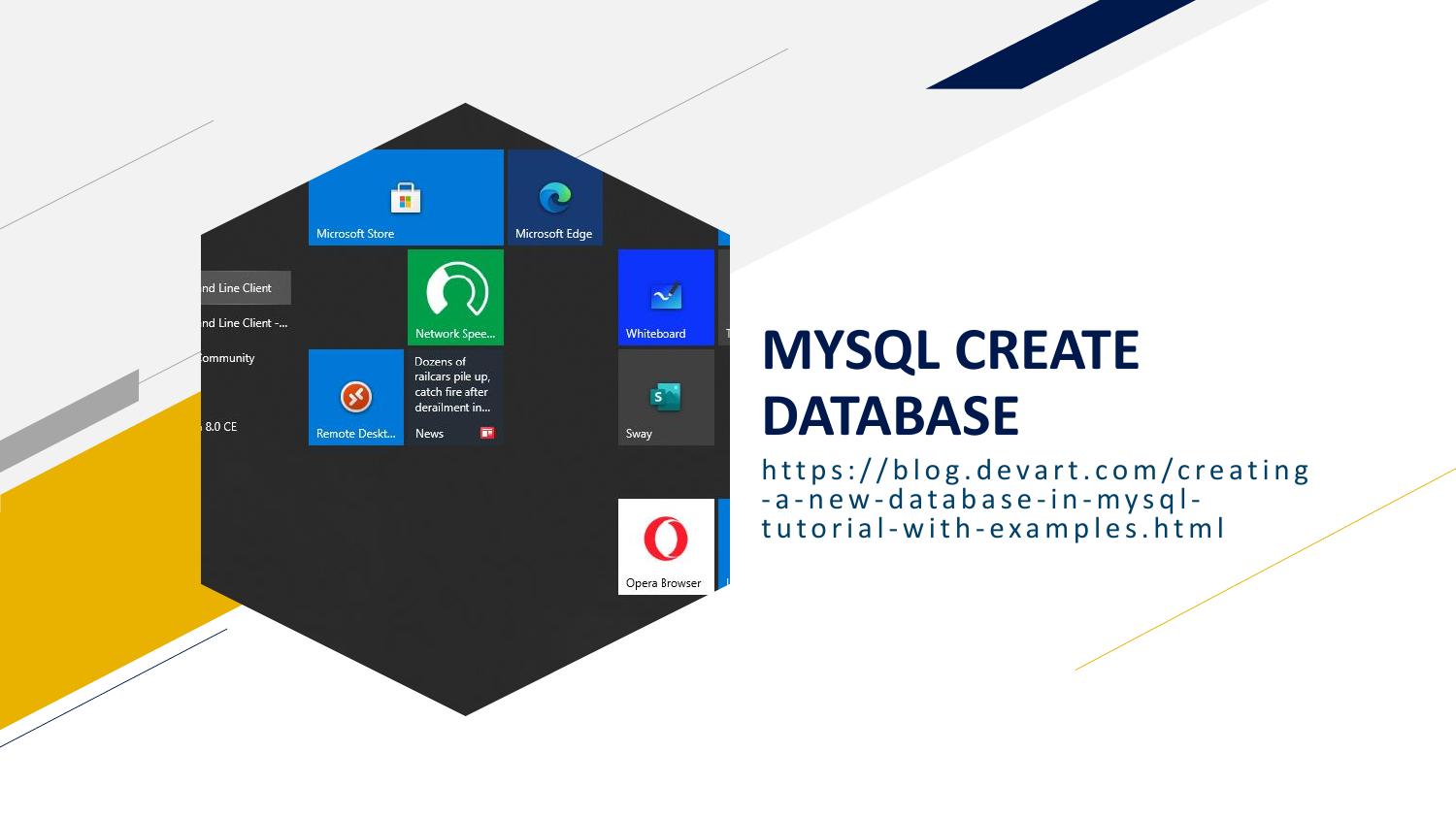 Microsoft Store
Microsoft Edge
nd Line Client
nd Line Client -...
ommunity
8.0 CE
Network Spee...
Whiteboard
Remote Deskt...
Dozens of railcars pile up, catch fire after derailment in...
News
Sway
Opera Browser

MYSQL CREATE DATABASE

https://blog.devart.com/creating-a-new-database-in-mysql-tutorial-with-examples.html